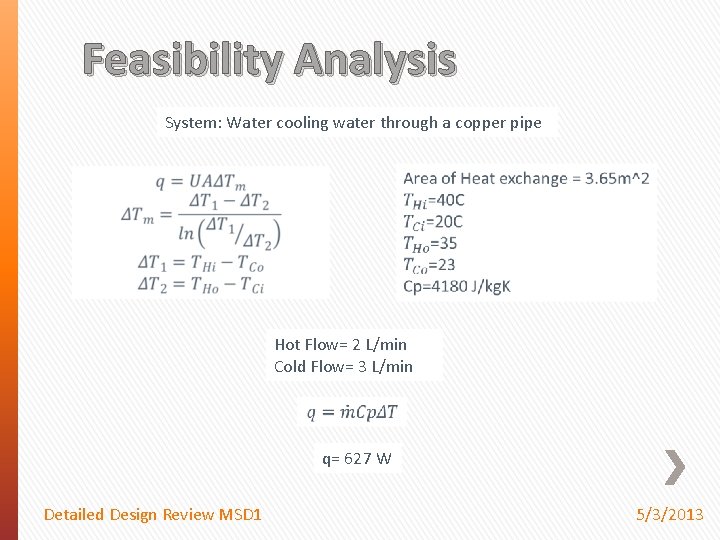 Feasibility Analysis

System: Water cooling water through a copper pipe

$q = UA\Delta T_m$
$\Delta T_m = \frac{\Delta T_1 - \Delta T_2}{ln\left(\Delta T_1 / \Delta T_2\right)}$
$\Delta T_1 = T_{Hi} - T_{Co}$
$\Delta T_2 = T_{Ho} - T_{Ci}$

Area of Heat exchange = 3.65m^2
$T_{Hi}$=40C
$T_{Ci}$=20C
$T_{Ho}$=35
$T_{Co}$=23
Cp=4180 J/kgK

Hot Flow= 2 L/min
Cold Flow= 3 L/min

$q = \dot{m}Cp\Delta T$

q= 627 W

Detailed Design Review MSD1

5/3/2013